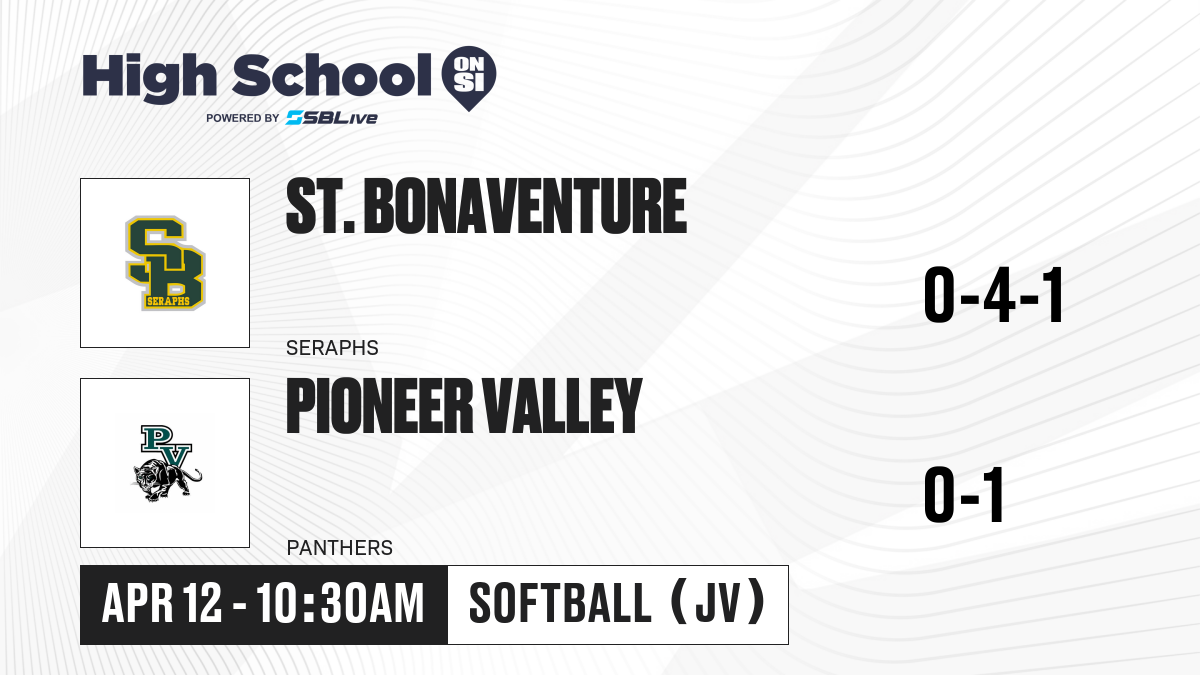 High School ON SI
POWERED BY SBLive

SB SERAPHS

ST. BONAVENTURE

SERAPHS

0-4-1

PV

PIONEER VALLEY

PANTHERS

0-1

APR 12 - 10:30AM

SOFTBALL (JV)